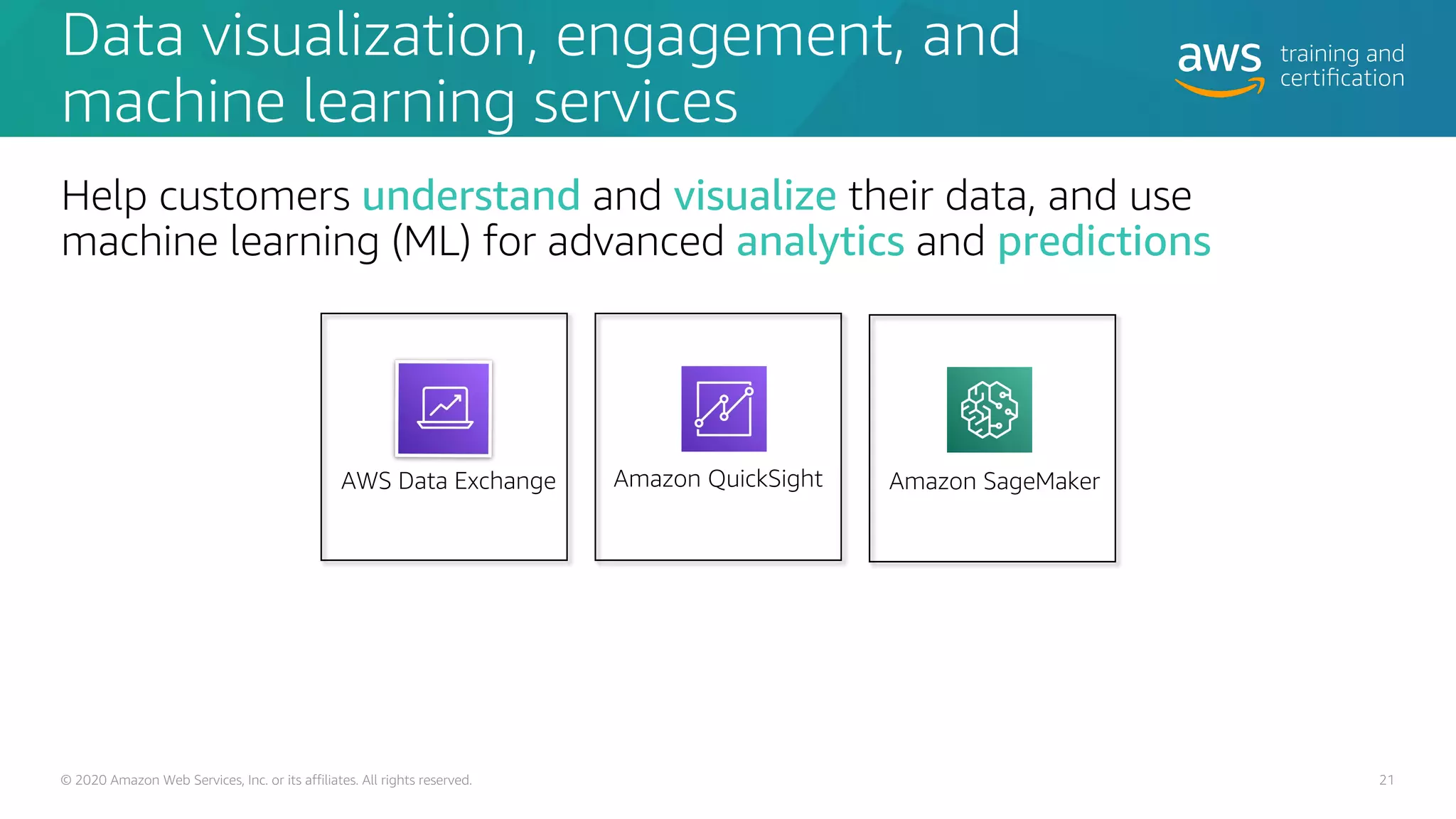 Data visualization, engagement, and machine learning services

aws training and certification

Help customers understand and visualize their data, and use machine learning (ML) for advanced analytics and predictions

AWS Data Exchange

Amazon QuickSight

Amazon SageMaker

© 2020 Amazon Web Services, Inc. or its affiliates. All rights reserved.

21